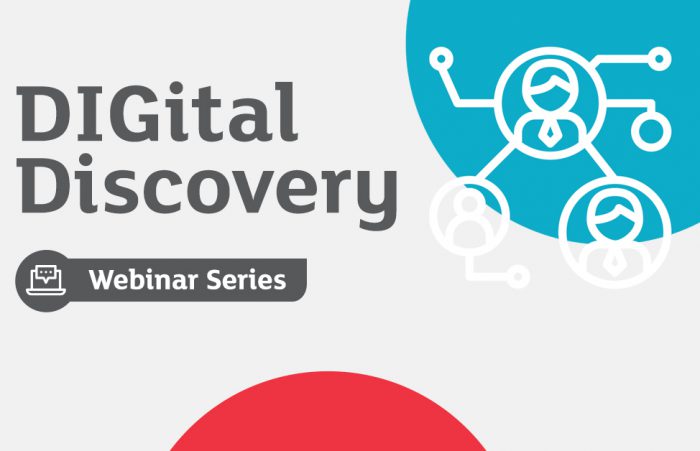 DIGital Discovery

Webinar Series